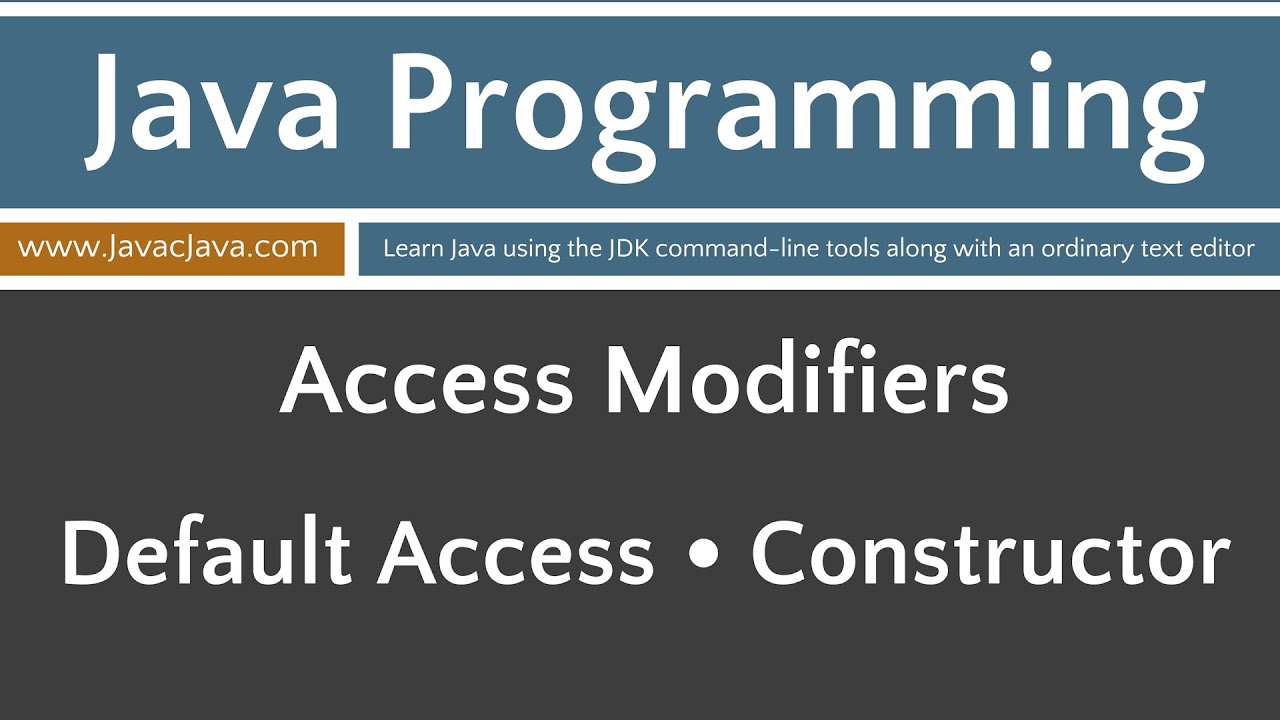 Java Programming

www.JavacJava.com

Learn Java using the JDK command-line tools along with an ordinary text editor

Access Modifiers

Default Access • Constructor